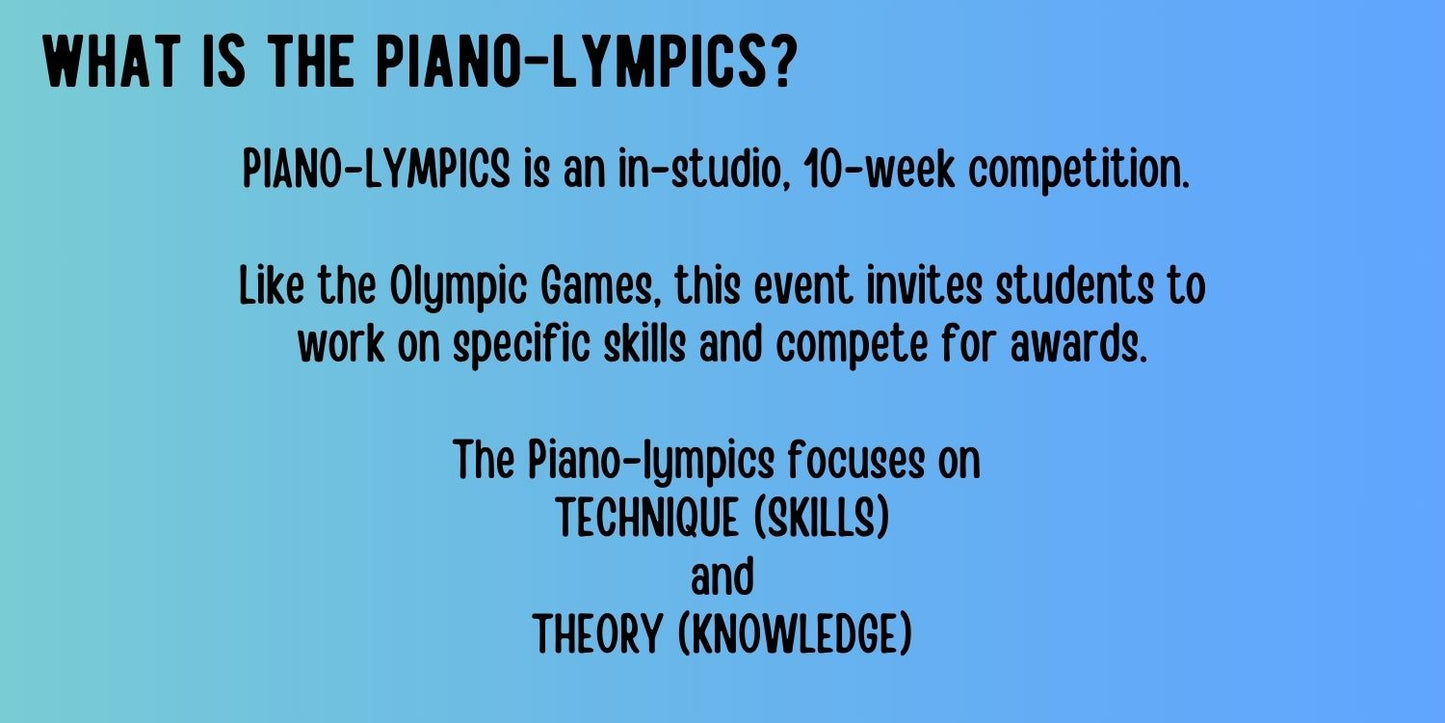 WHAT IS THE PIANO-LYMPICS?

PIANO-LYMPICS is an in-studio, 10-week competition.

Like the Olympic Games, this event invites students to work on specific skills and compete for awards.

The Piano-lympics focuses on
TECHNIQUE (SKILLS)
and
THEORY (KNOWLEDGE)